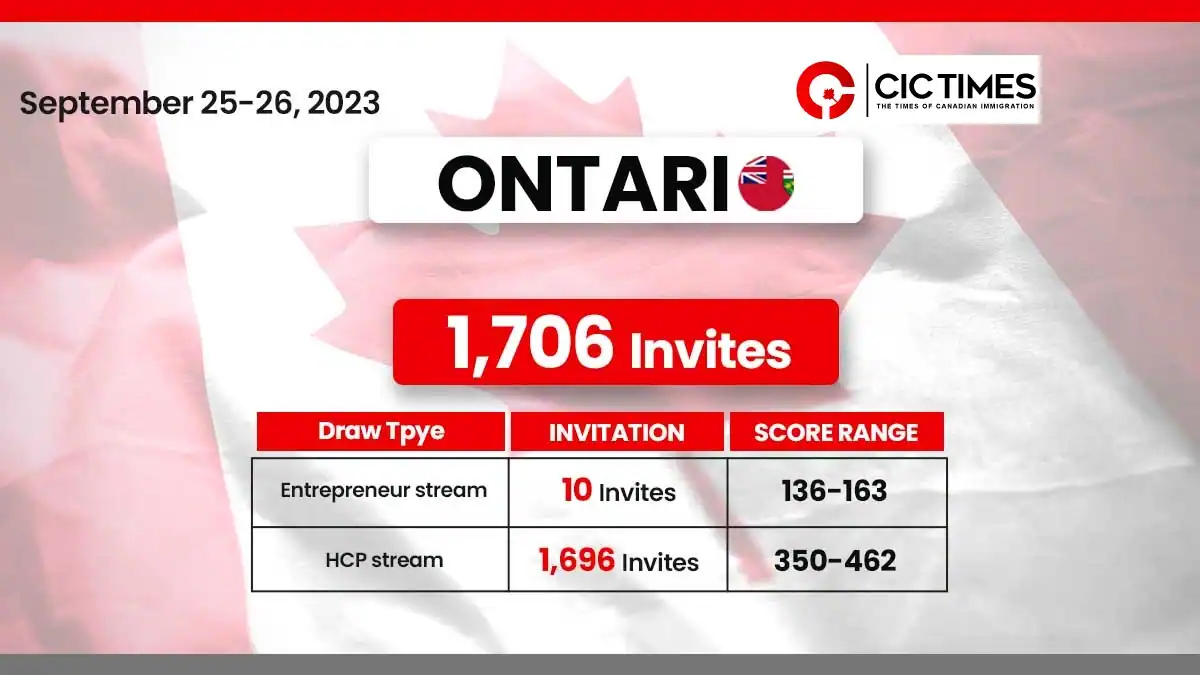 September 25-26, 2023

CIC TIMES
THE TIMES OF CANADIAN IMMIGRATION

ONTARI

1,706 Invites

| Draw Tpye | INVITATION | SCORE RANGE |
|---|---|---|
| Entrepreneur stream | 10 Invites | 136-163 |
| HCP stream | 1,696 Invites | 350-462 |